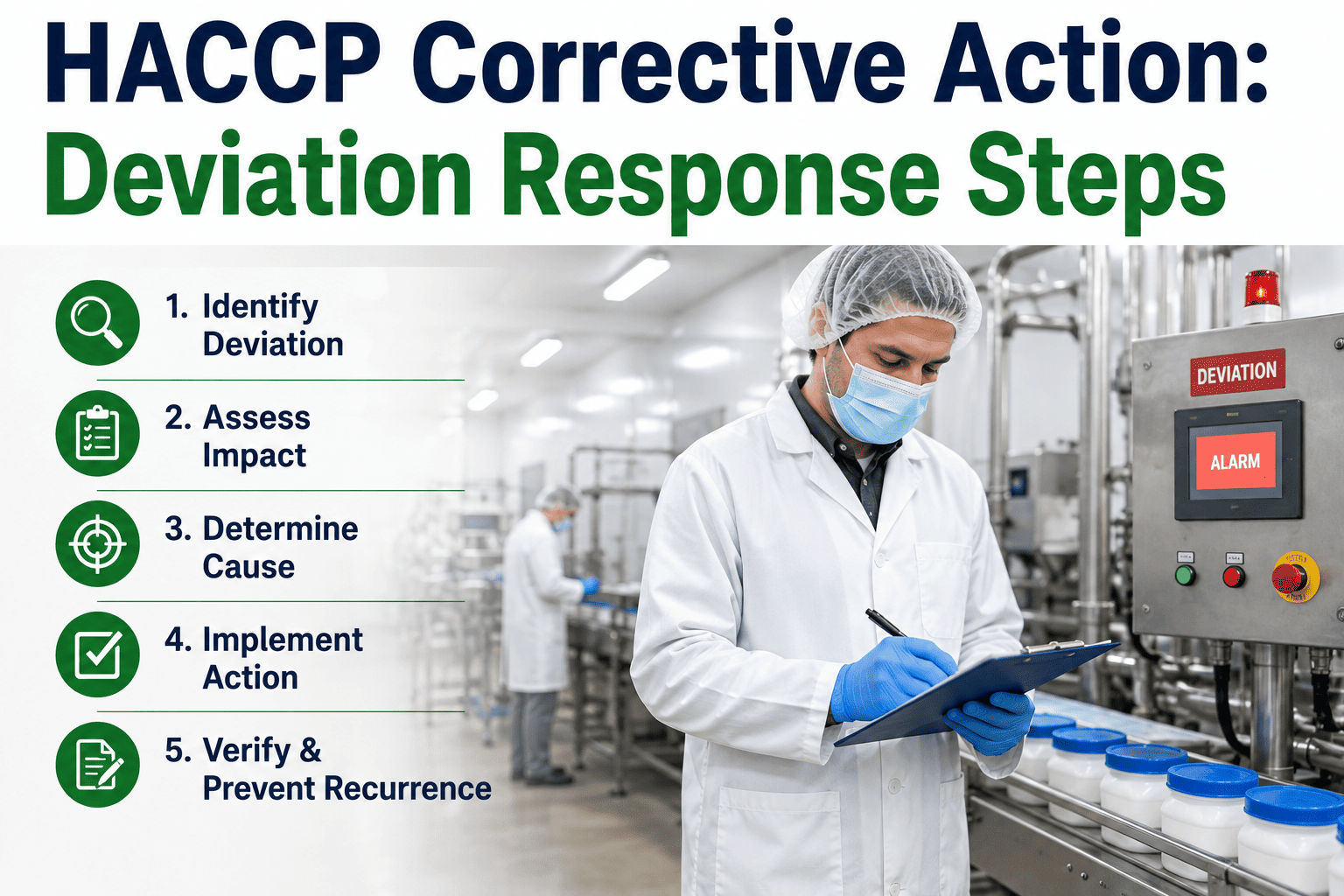 HACCP Corrective Action:
Deviation Response Steps

1. Identify Deviation

2. Assess Impact

3. Determine Cause

4. Implement Action

5. Verify & Prevent Recurrence

DEVIATION

ALARM